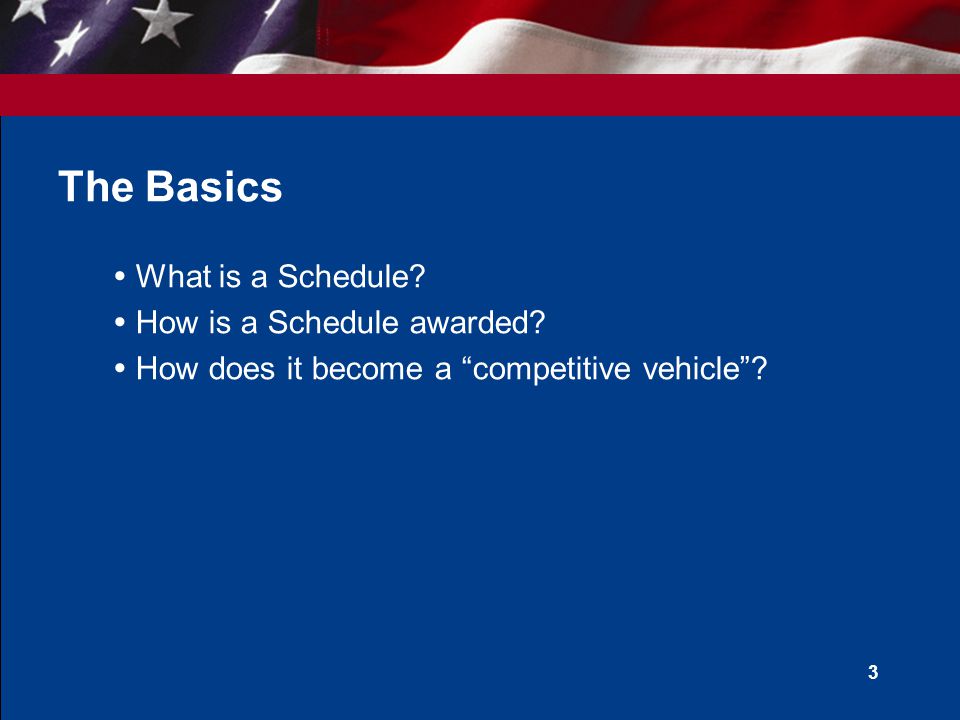 The Basics

• What is a Schedule?
• How is a Schedule awarded?
• How does it become a “competitive vehicle”?

3